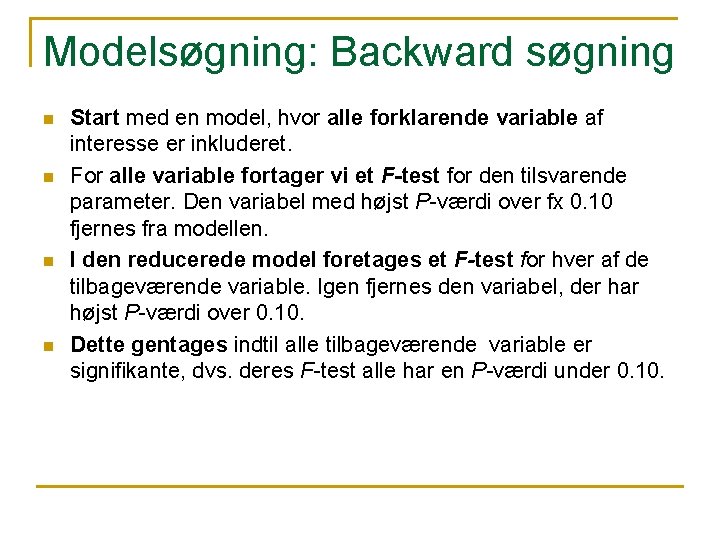 Modelsøgning: Backward søgning

Start med en model, hvor alle forklarende variable af interesse er inkluderet.

For alle variable fortager vi et F-test for den tilsvarende parameter. Den variabel med højst P-værdi over fx 0.10 fjernes fra modellen.

I den reducerede model foretages et F-test for hver af de tilbageværende variable. Igen fjernes den variabel, der har højst P-værdi over 0.10.

Dette gentages indtil alle tilbageværende variable er signifikante, dvs. deres F-test alle har en P-værdi under 0.10.